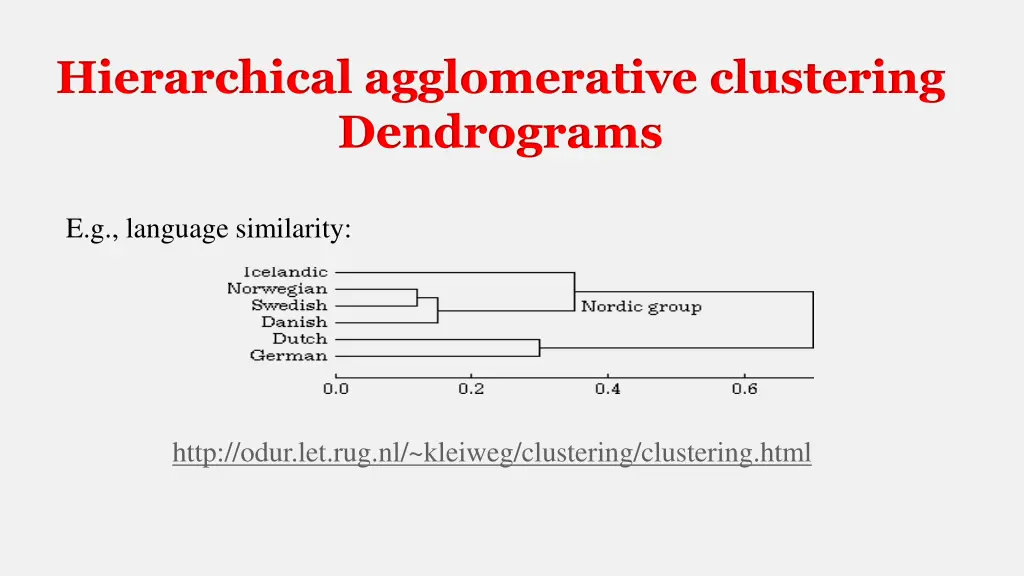 Hierarchical agglomerative clustering
Dendrograms

E.g., language similarity:

Icelandic
Norwegian
Swedish
Danish
Dutch
German

Nordic group

0.0 0.2 0.4 0.6

http://odur.let.rug.nl/~kleiweg/clustering/clustering.html